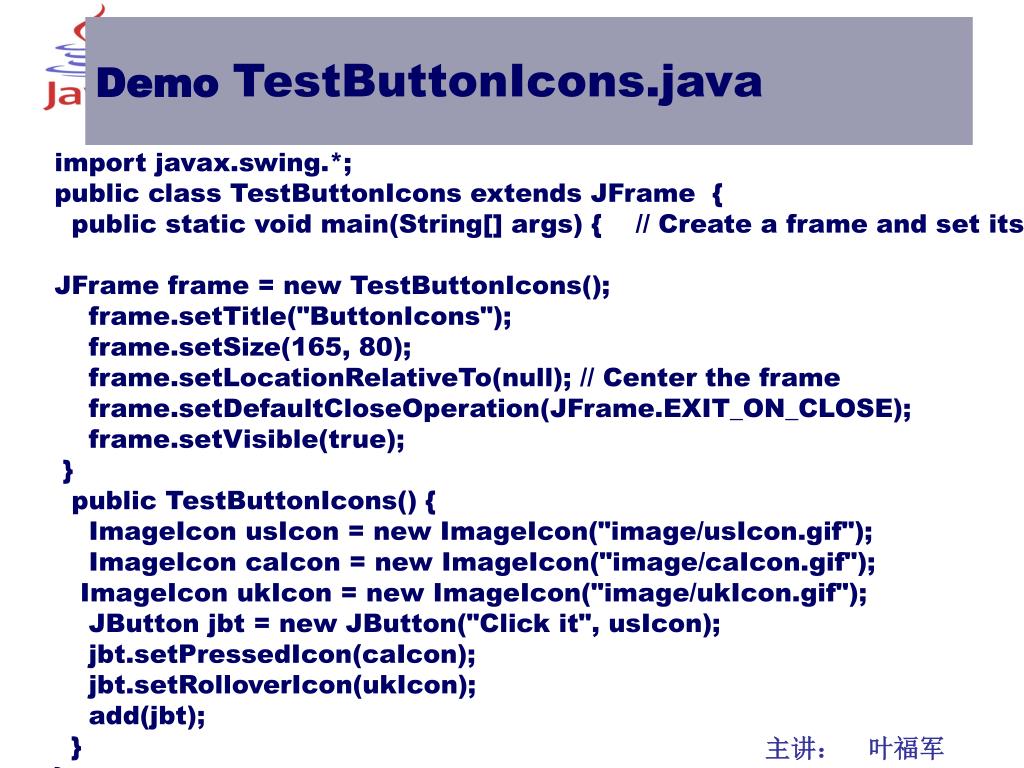 Demo TestButtonIcons.java

import javax.swing.*;
public class TestButtonIcons extends JFrame {
public static void main(String[] args) { // Create a frame and set its

JFrame frame = new TestButtonIcons();
frame.setTitle("ButtonIcons");
frame.setSize(165, 80);
frame.setLocationRelativeTo(null); // Center the frame
frame.setDefaultCloseOperation(JFrame.EXIT_ON_CLOSE);
frame.setVisible(true);
}
public TestButtonIcons() {
ImageIcon usIcon = new ImageIcon("image/usIcon.gif");
ImageIcon caIcon = new ImageIcon("image/caIcon.gif");
ImageIcon ukIcon = new ImageIcon("image/ukIcon.gif");
JButton jbt = new JButton("Click it", usIcon);
jbt.setPressedIcon(caIcon);
jbt.setRolloverIcon(ukIcon);
add(jbt);
}

主讲： 叶福军